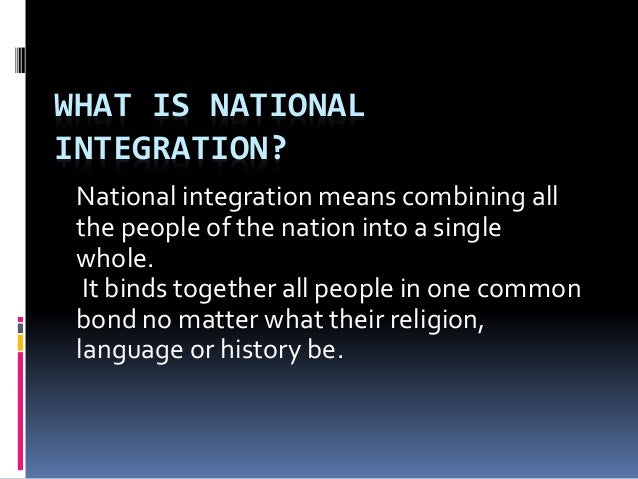 WHAT IS NATIONAL INTEGRATION?

National integration means combining all the people of the nation into a single whole.
It binds together all people in one common bond no matter what their religion, language or history be.